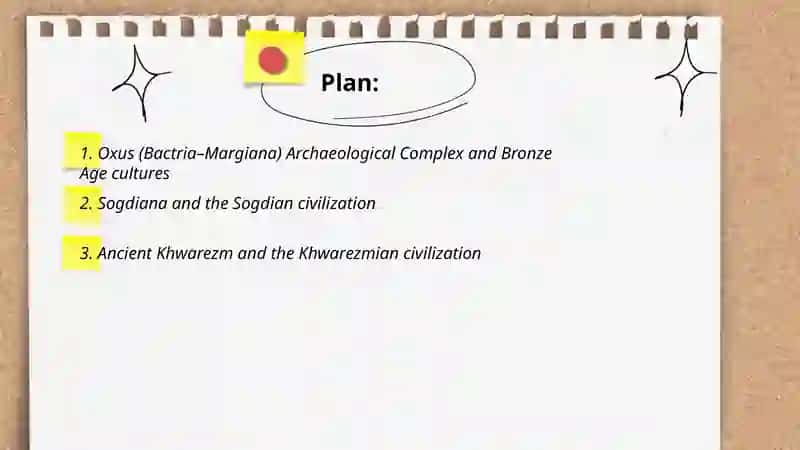 Plan:

1. Oxus (Bactria–Margiana) Archaeological Complex and Bronze Age cultures

2. Sogdiana and the Sogdian civilization

3. Ancient Khwarezm and the Khwarezmian civilization